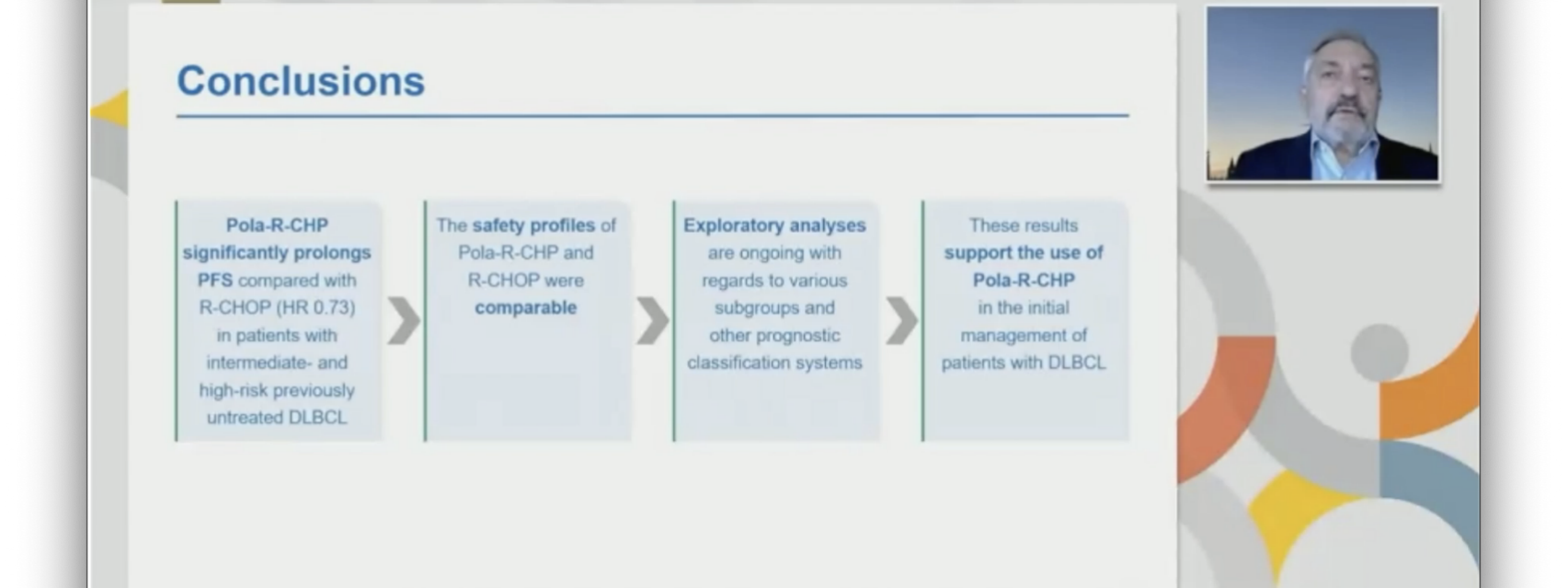 Conclusions

Pola-R-CHP significantly prolongs PFS compared with R-CHOP (HR 0.73) in patients with intermediate- and high-risk previously untreated DLBCL

The safety profiles of Pola-R-CHP and R-CHOP were comparable

Exploratory analyses are ongoing with regards to various subgroups and other prognostic classification systems

These results support the use of Pola-R-CHP in the initial management of patients with DLBCL